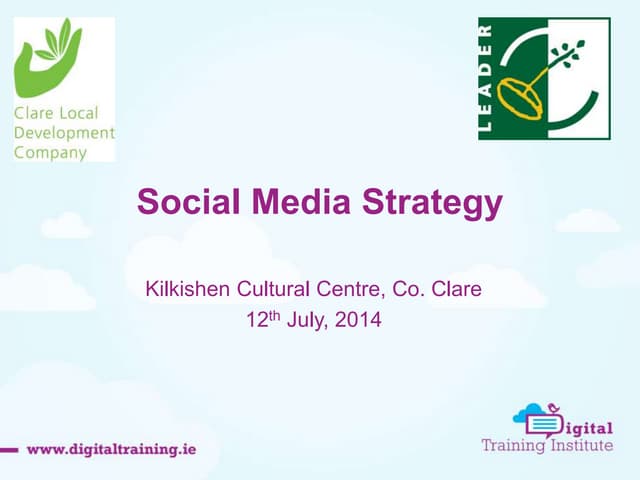 Clare Local Development Company

LEADER

Social Media Strategy

Kilkishen Cultural Centre, Co. Clare
12$^{th}$ July, 2014

www.digitaltraining.ie

Digital Training Institute